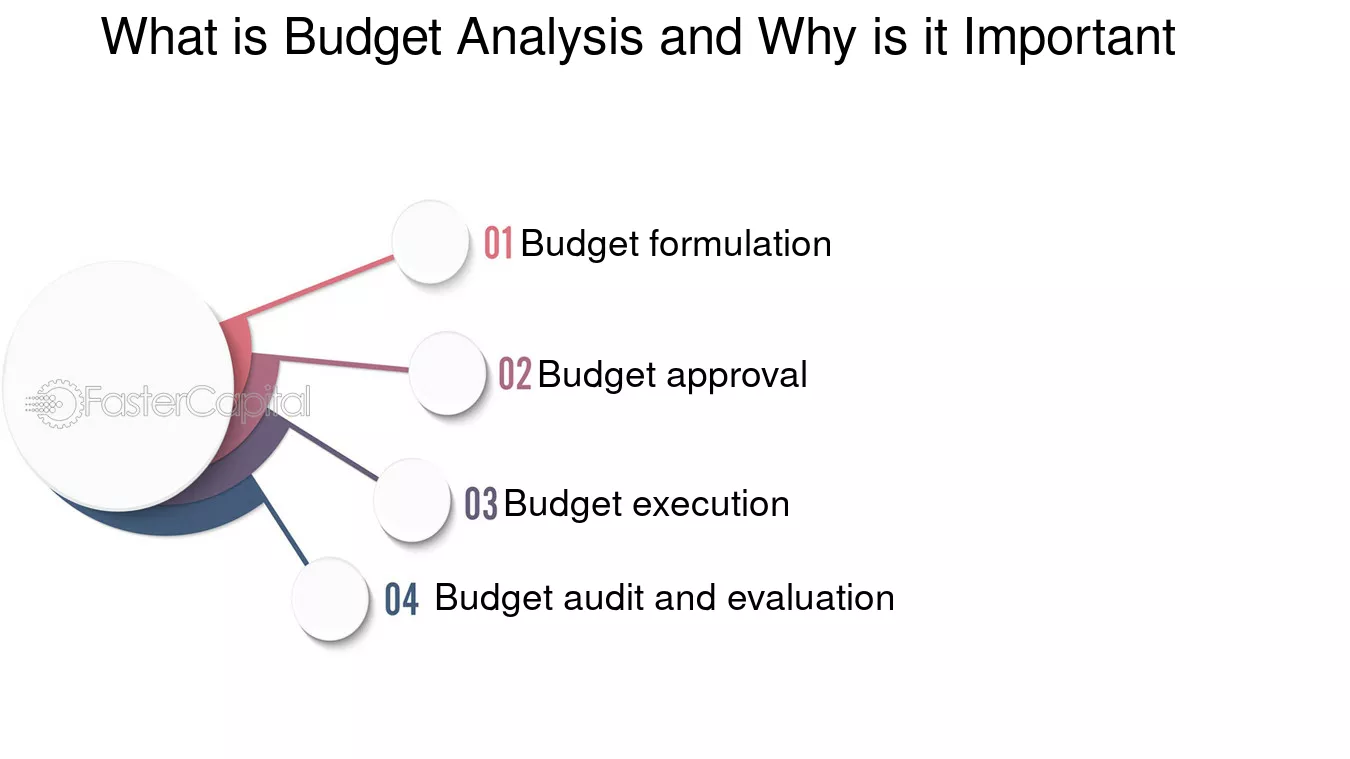 What is Budget Analysis and Why is it Important

FasterCapital

01 Budget formulation

02 Budget approval

03 Budget execution

04 Budget audit and evaluation